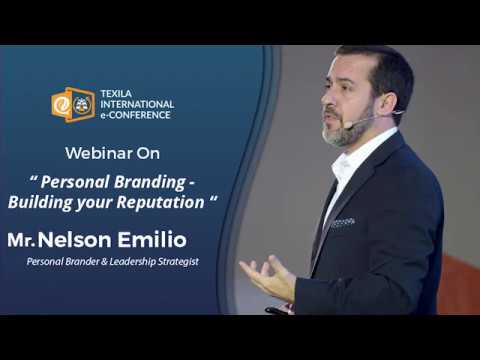 TEXILA INTERNATIONAL e-CONFERENCE

Webinar On

“ Personal Branding - Building your Reputation “

Mr. Nelson Emilio

Personal Brander & Leadership Strategist